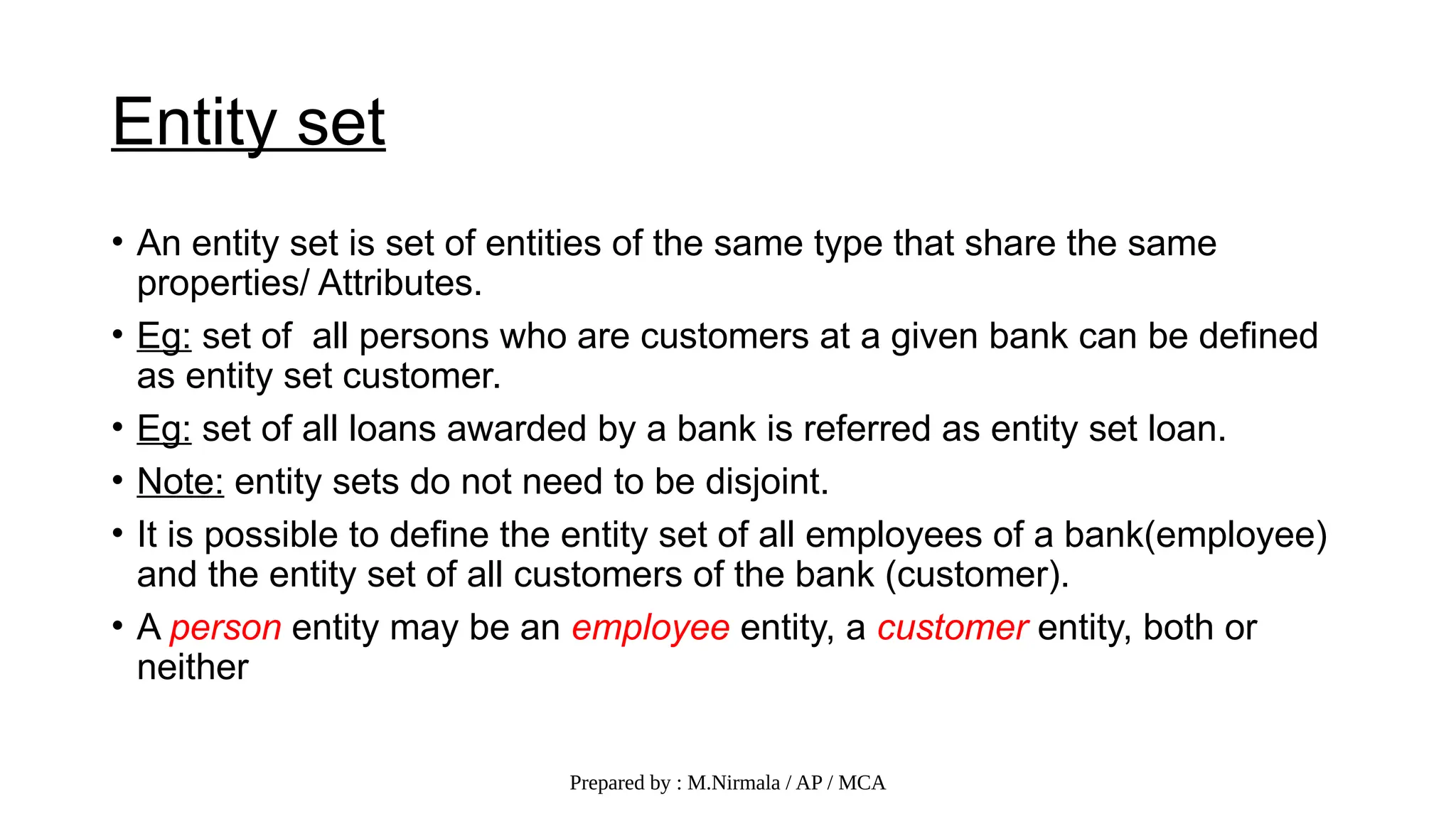 Entity set

• An entity set is set of entities of the same type that share the same properties/ Attributes.
• Eg: set of  all persons who are customers at a given bank can be defined as entity set customer.
• Eg: set of all loans awarded by a bank is referred as entity set loan.
• Note: entity sets do not need to be disjoint.
• It is possible to define the entity set of all employees of a bank(employee) and the entity set of all customers of the bank (customer).
• A person entity may be an employee entity, a customer entity, both or neither

Prepared by : M.Nirmala / AP / MCA